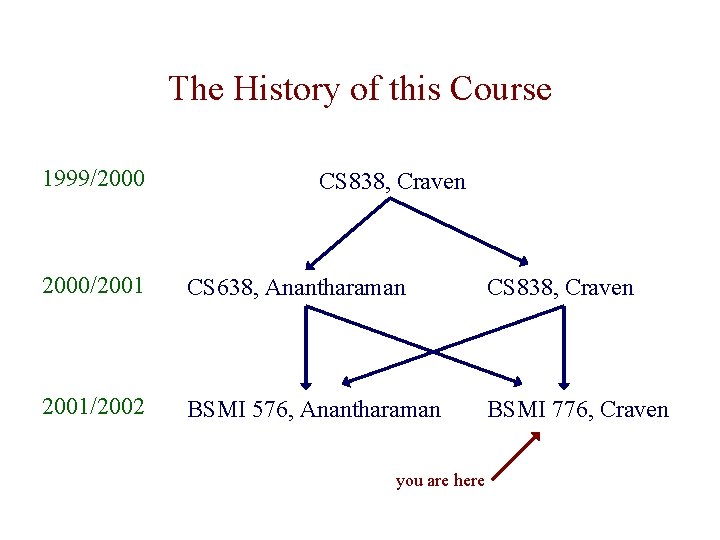 The History of this Course

1999/2000

CS838, Craven

2000/2001

CS638, Anantharaman

CS838, Craven

2001/2002

BSMI 576, Anantharaman

BSMI 776, Craven

you are here